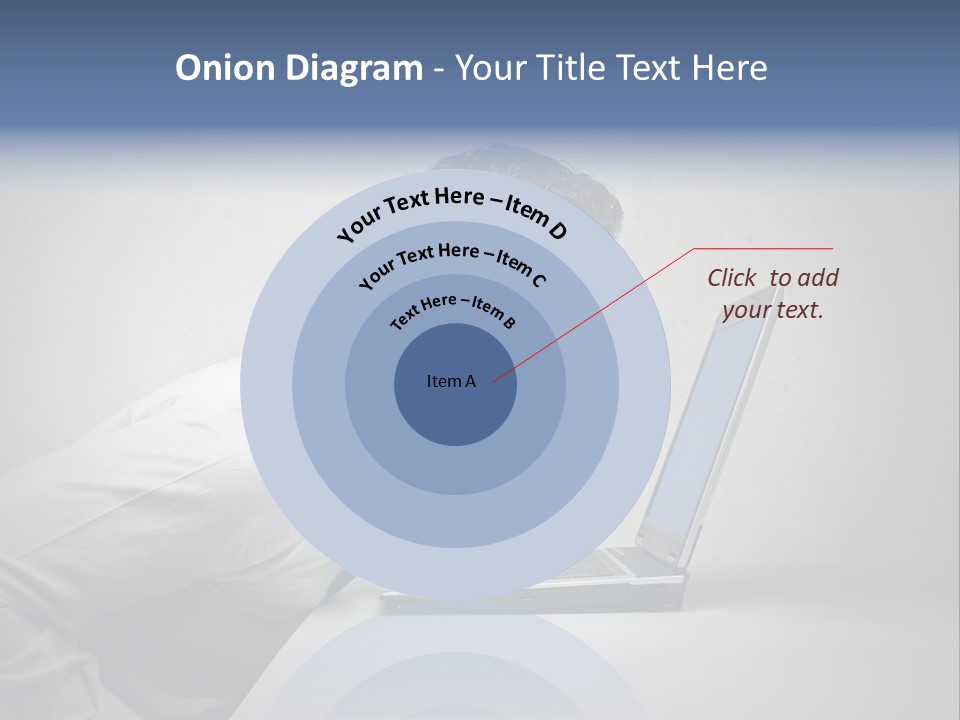 Onion Diagram - Your Title Text Here

Your Text Here – Item D

Your Text Here – Item C

Text Here – Item B

Item A

Click to add your text.